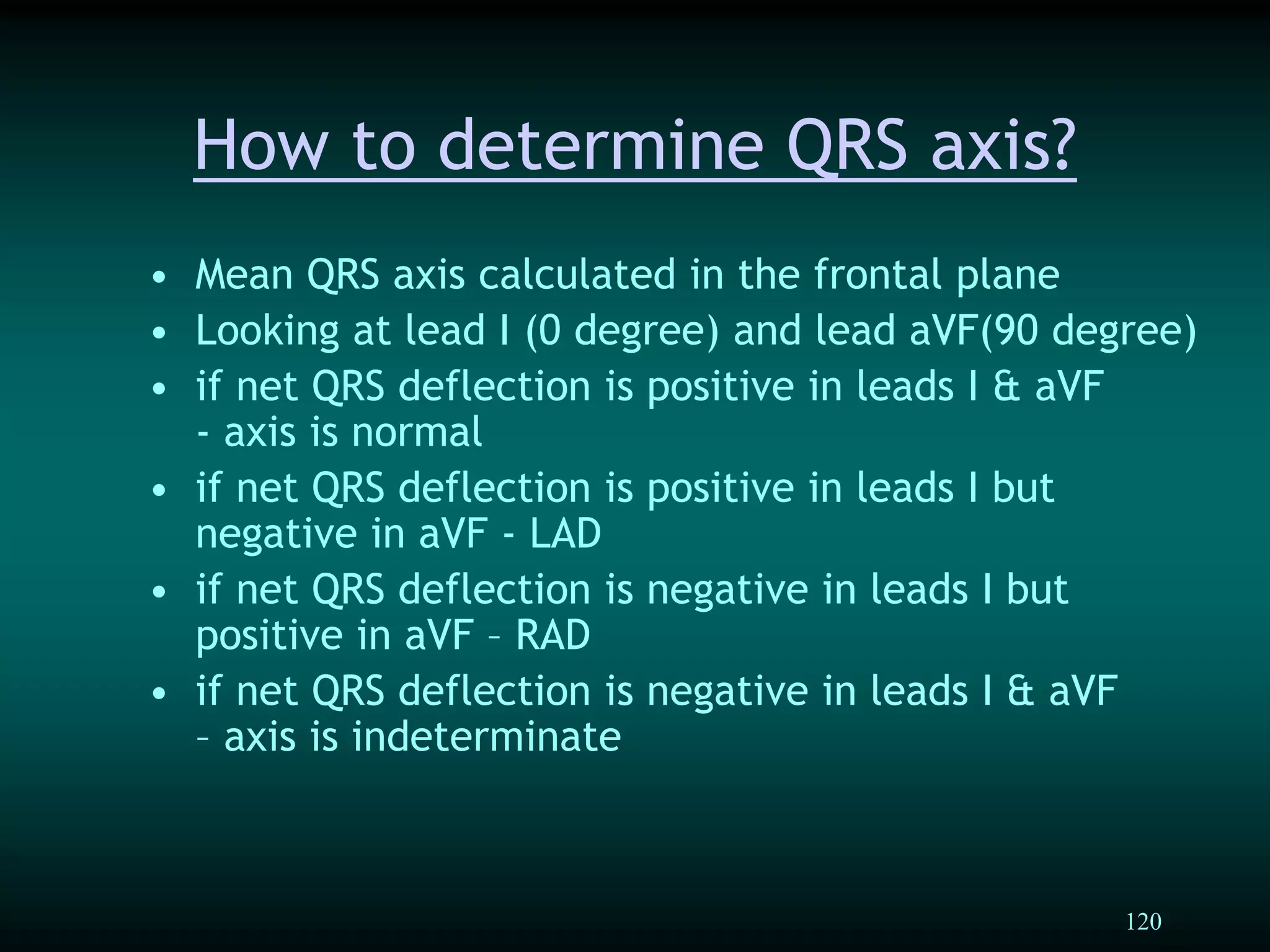 How to determine QRS axis?

• Mean QRS axis calculated in the frontal plane
• Looking at lead I (0 degree) and lead aVF(90 degree)
• if net QRS deflection is positive in leads I & aVF - axis is normal
• if net QRS deflection is positive in leads I but negative in aVF - LAD
• if net QRS deflection is negative in leads I but positive in aVF – RAD
• if net QRS deflection is negative in leads I & aVF – axis is indeterminate

120